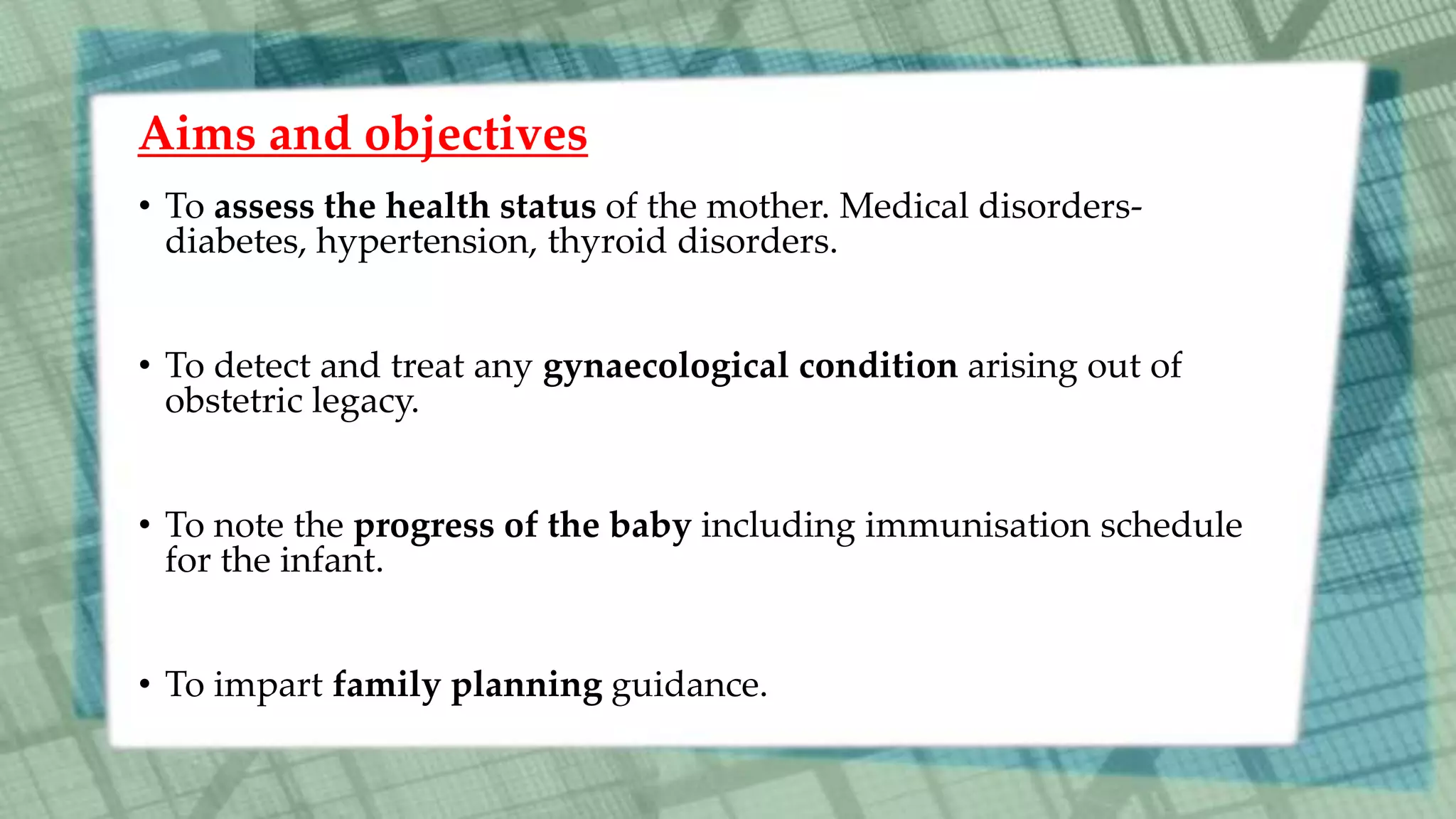 Aims and objectives

• To assess the health status of the mother. Medical disorders- diabetes, hypertension, thyroid disorders.

• To detect and treat any gynaecological condition arising out of obstetric legacy.

• To note the progress of the baby including immunisation schedule for the infant.

• To impart family planning guidance.